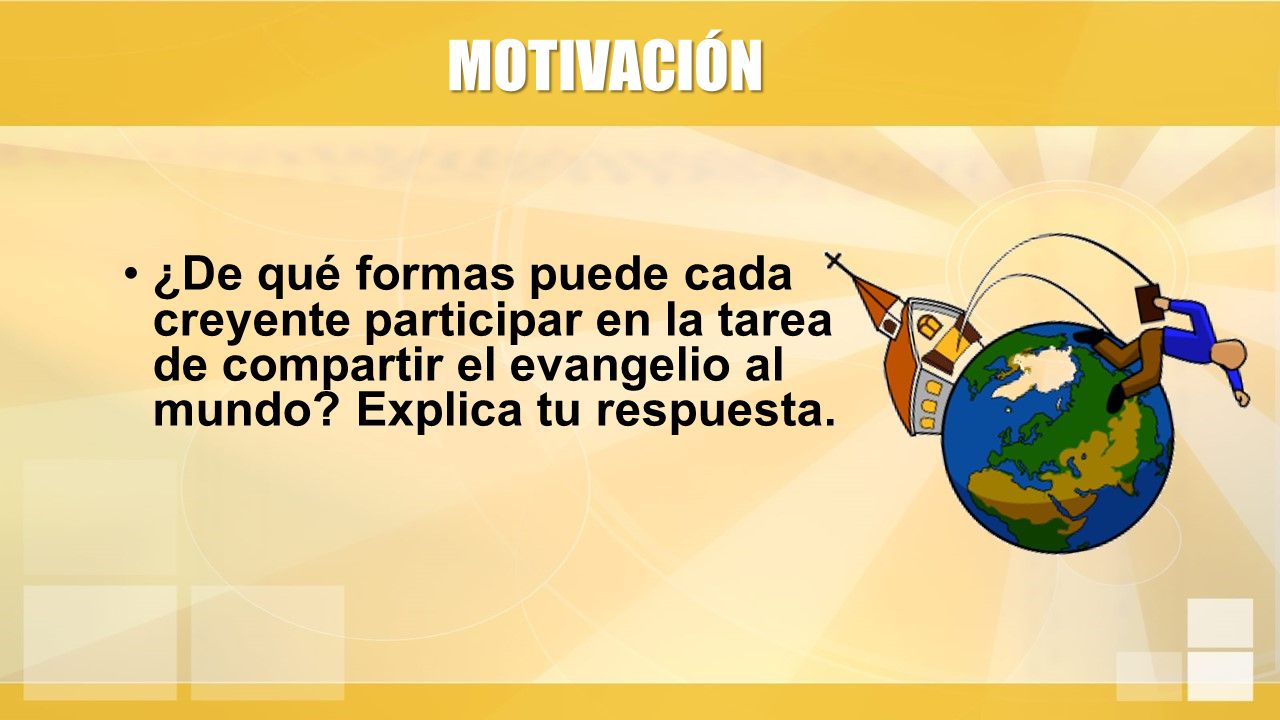 MOTIVACIÓN

• ¿De qué formas puede cada creyente participar en la tarea de compartir el evangelio al mundo? Explica tu respuesta.